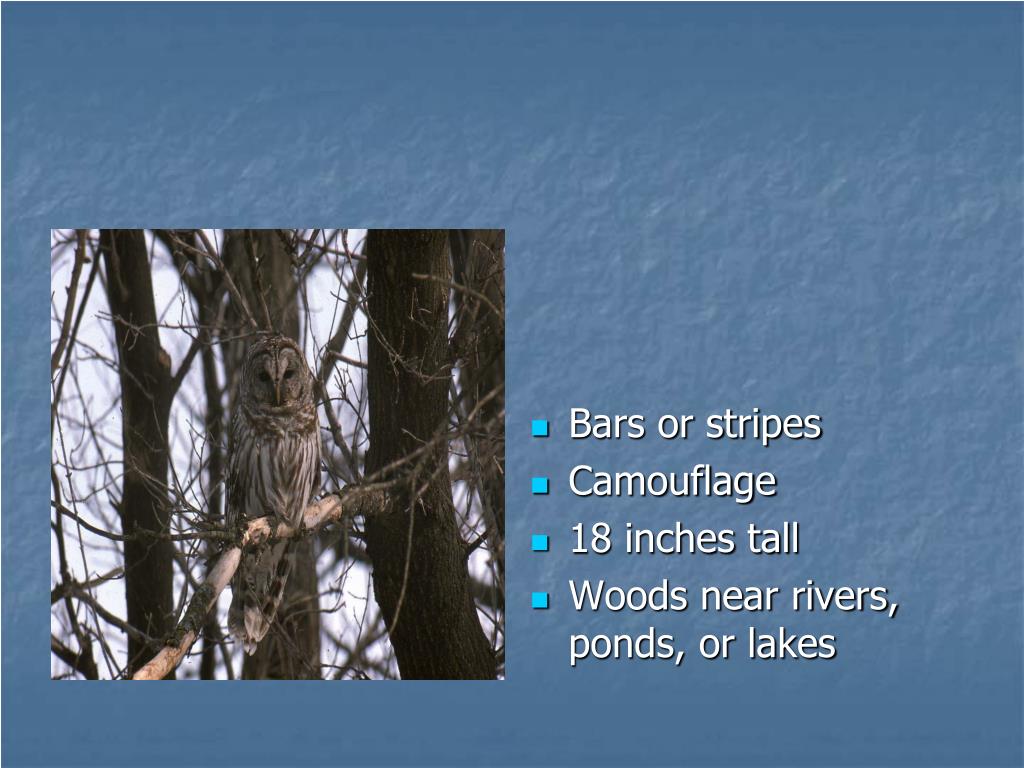 - Bars or stripes
- Camouflage
- 18 inches tall
- Woods near rivers, ponds, or lakes